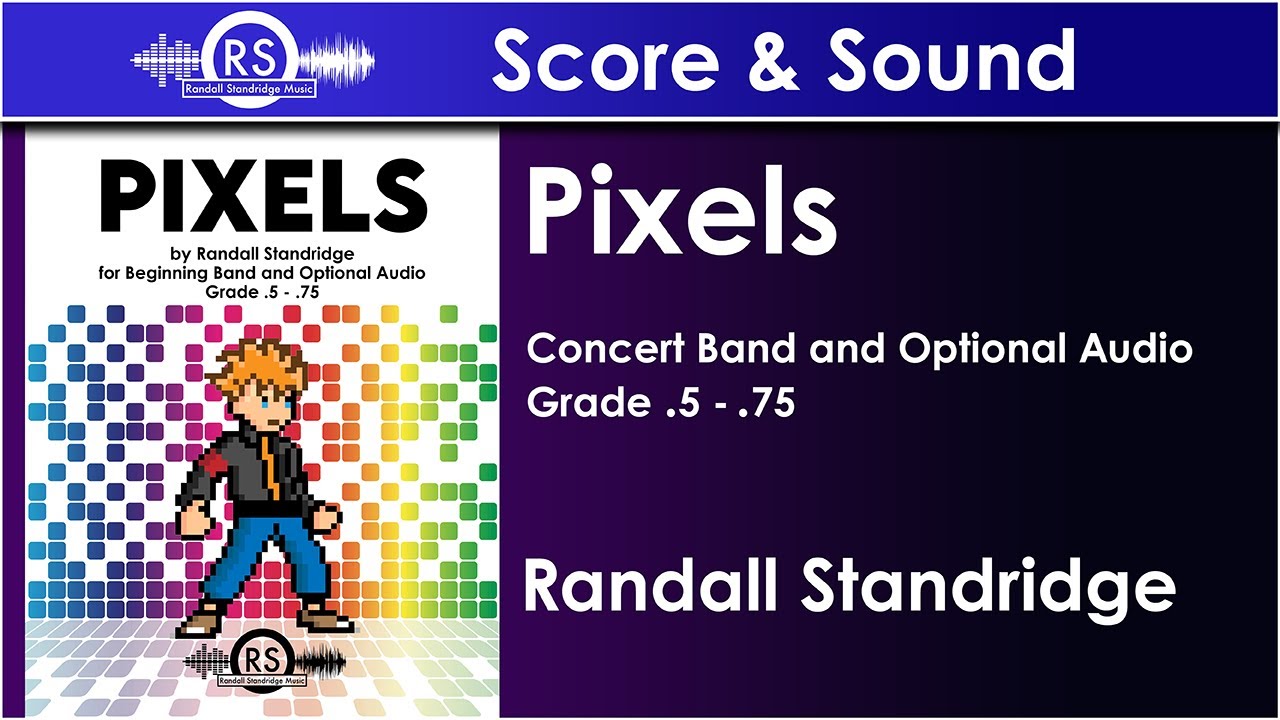 RS
Randall Standridge Music

Score & Sound

PIXELS
by Randall Standridge
for Beginning Band and Optional Audio
Grade .5 - .75

RS
Randall Standridge Music

Pixels

Concert Band and Optional Audio
Grade .5 - .75

Randall Standridge